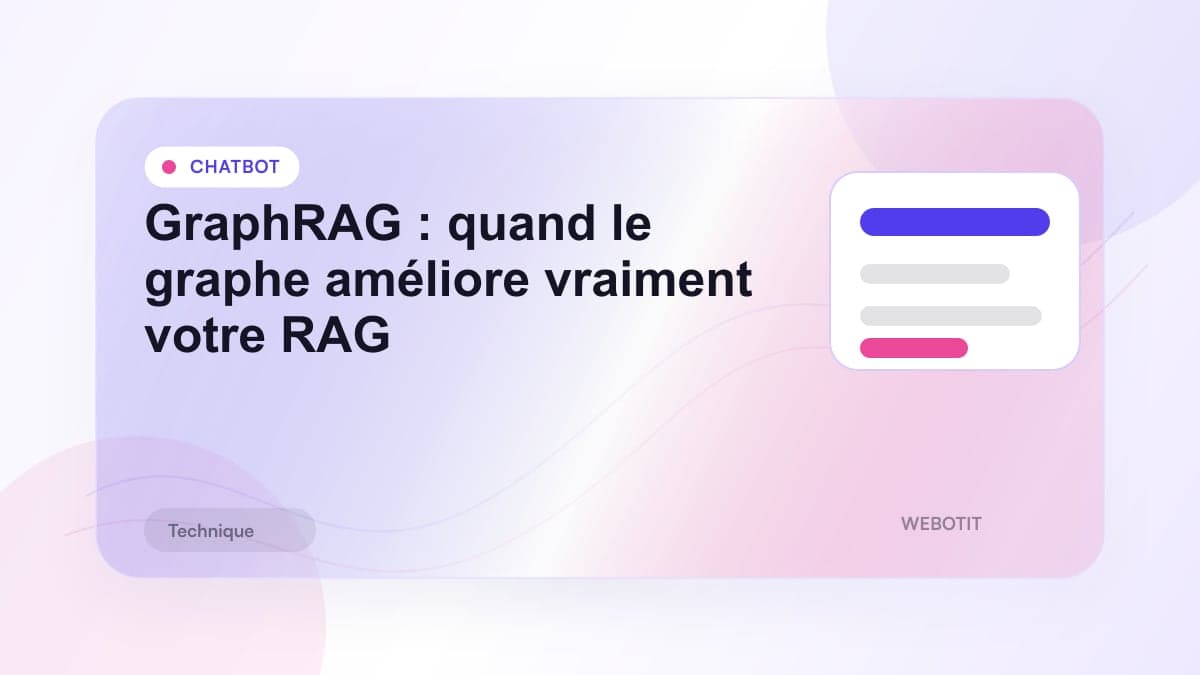 CHATBOT

GraphRAG : quand le graphe améliore vraiment votre RAG

Technique

WEBOTIT